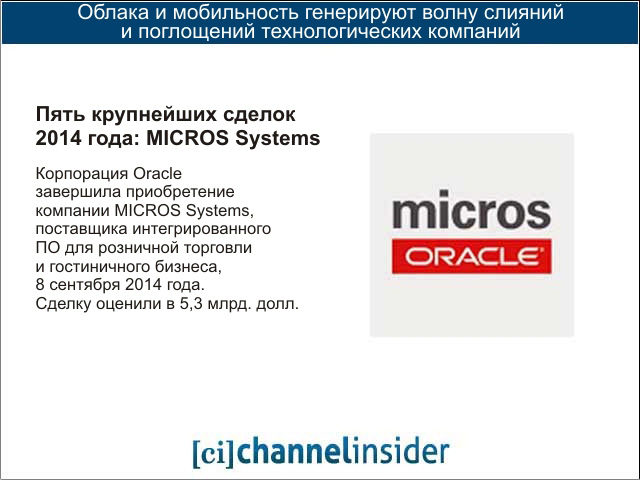 Облака и мобильность генерируют волну слияний и поглощений технологических компаний

Пять крупнейших сделок 2014 года: MICROS Systems

Корпорация Oracle завершила приобретение компании MICROS Systems, поставщика интегрированного ПО для розничной торговли и гостиничного бизнеса, 8 сентября 2014 года. Сделку оценили в 5,3 млрд. долл.

micros
ORACLE

[ci]channelinsider